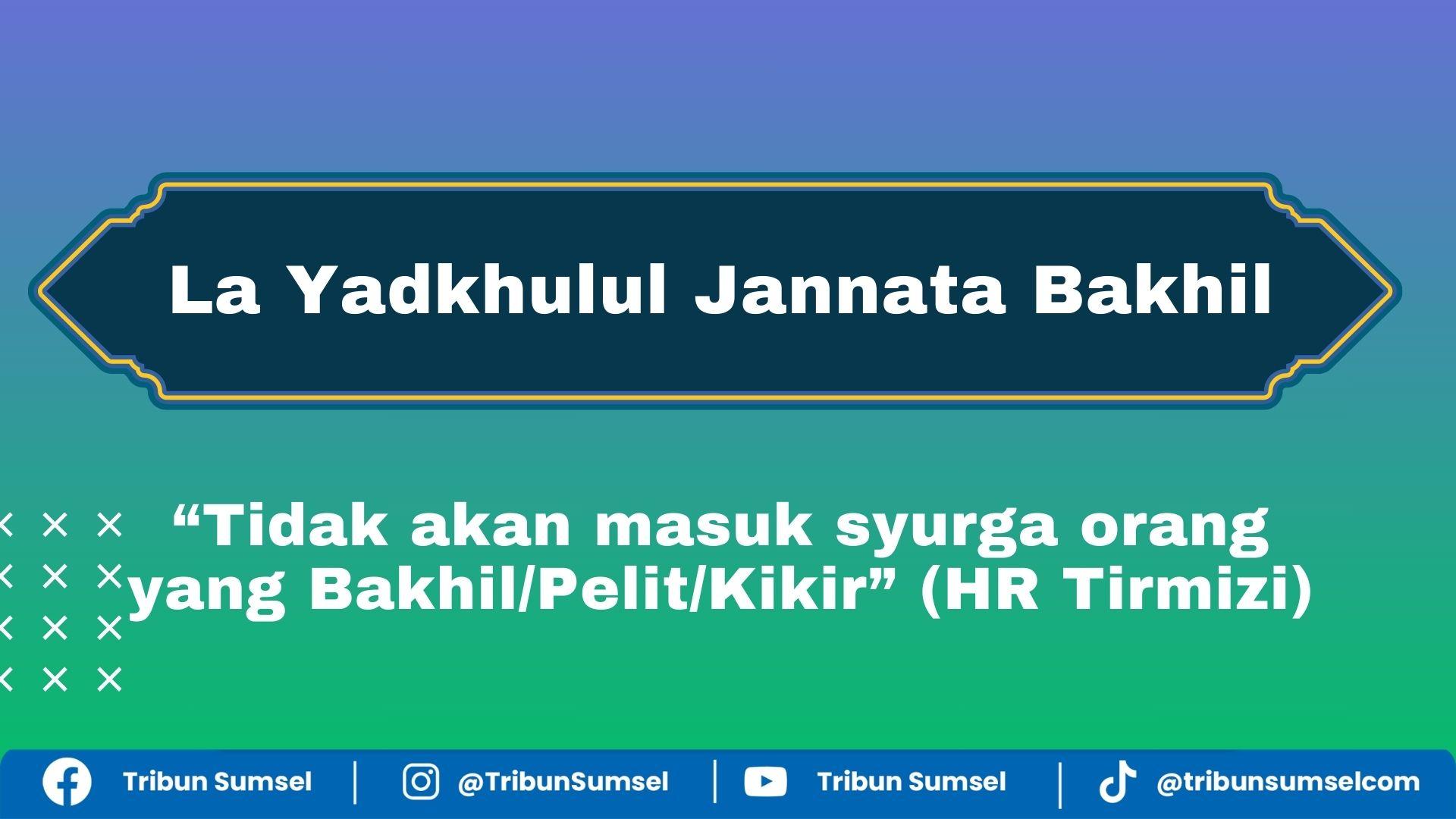 La Yadkhulul Jannata Bakhil

“Tidak akan masuk syurga orang yang Bakhil/Pelit/Kikir” (HR Tirmizi)

Tribun Sumsel | @TribunSumsel | Tribun Sumsel | @tribunsumselcom